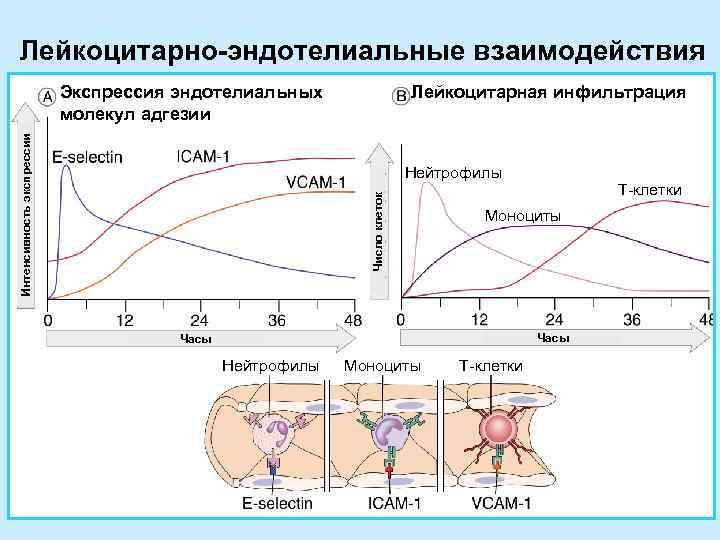 Лейкоцитарно-эндотелиальные взаимодействия

A Экспрессия эндотелиальных молекул адгезии

Интенсивность экспрессии

E-selectin

ICAM-1

VCAM-1

0 12 24 36 48

Часы

B Лейкоцитарная инфильтрация

Число клеток

Нейтрофилы

Моноциты

Т-клетки

0 12 24 36 48

Часы

Нейтрофилы

Моноциты

Т-клетки

E-selectin

ICAM-1

VCAM-1